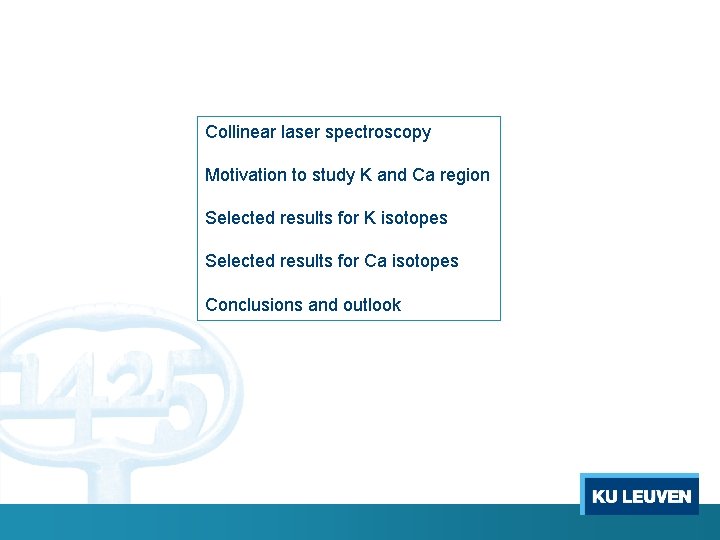 Collinear laser spectroscopy

Motivation to study K and Ca region

Selected results for K isotopes

Selected results for Ca isotopes

Conclusions and outlook

1425

KU LEUVEN